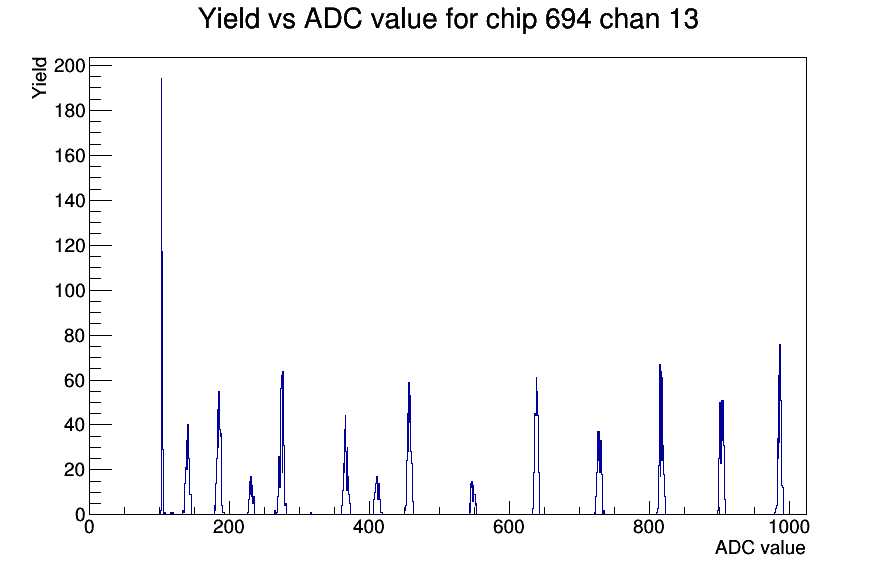 Yield vs ADC value for chip 694 chan 13

Yield

200
180
160
140
120
100
80
60
40
20
0

0
200
400
600
800
1000

ADC value